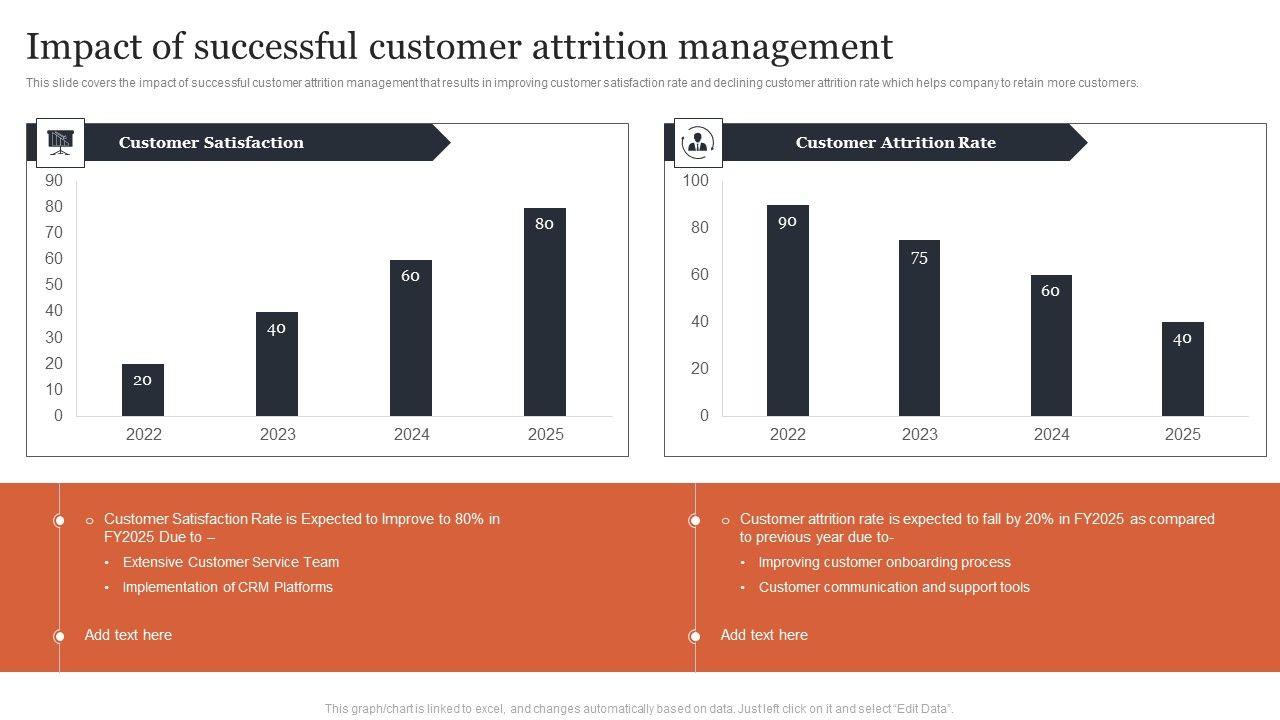 Impact of successful customer attrition management

This slide covers the impact of successful customer attrition management that results in improving customer satisfaction rate and declining customer attrition rate which helps company to retain more customers.

Customer Satisfaction

90
80
70
60
50
40
30
20
10
0

20
40
60
80

2022 2023 2024 2025

Customer Attrition Rate

100
80
60
40
20
0

90
75
60
40

2022 2023 2024 2025

○ Customer Satisfaction Rate is Expected to Improve to 80% in FY2025 Due to –
• Extensive Customer Service Team
• Implementation of CRM Platforms

Add text here

○ Customer attrition rate is expected to fall by 20% in FY2025 as compared to previous year due to-
• Improving customer onboarding process
• Customer communication and support tools

Add text here

This graph/chart is linked to excel, and changes automatically based on data. Just left click on it and select "Edit Data".